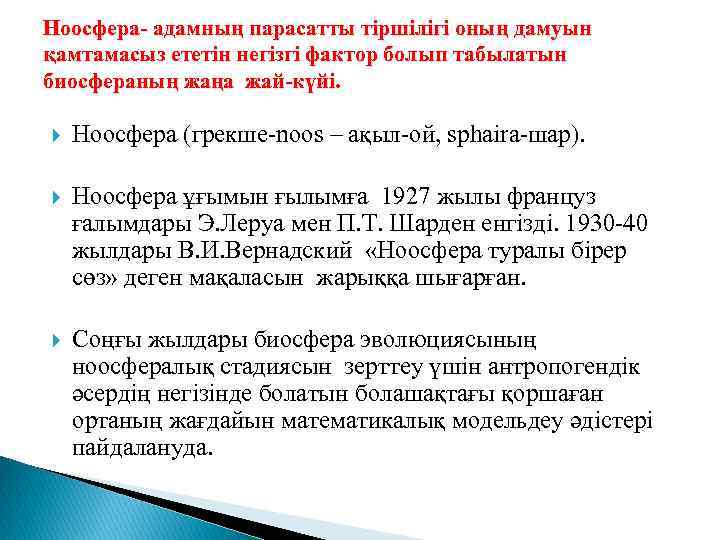 Ноосфера- адамның парасатты тіршілігі оның дамуын қамтамасыз ететін негізгі фактор болып табылатын биосфераның жаңа жай-күйі.

Ноосфера (грекше-noos – ақыл-ой, sphaira-шар).

Ноосфера ұғымын ғылымға 1927 жылы француз ғалымдары Э.Леруа мен П.Т. Шарден енгізді. 1930-40 жылдары В.И.Вернадский «Ноосфера туралы бірер сөз» деген мақаласын жарыққа шығарған.

Соңғы жылдары биосфера эволюциясының ноосфералық стадиясын зерттеу үшін антропогендік әсердің негізінде болатын болашақтағы қоршаған ортаның жағдайын математикалық модельдеу әдістері пайдалануда.